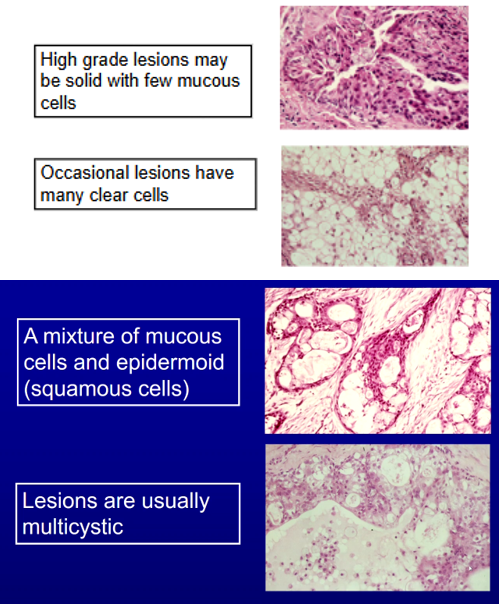 High grade lesions may be solid with few mucous cells

Occasional lesions have many clear cells

A mixture of mucous cells and epidermoid (squamous cells)

Lesions are usually multicystic